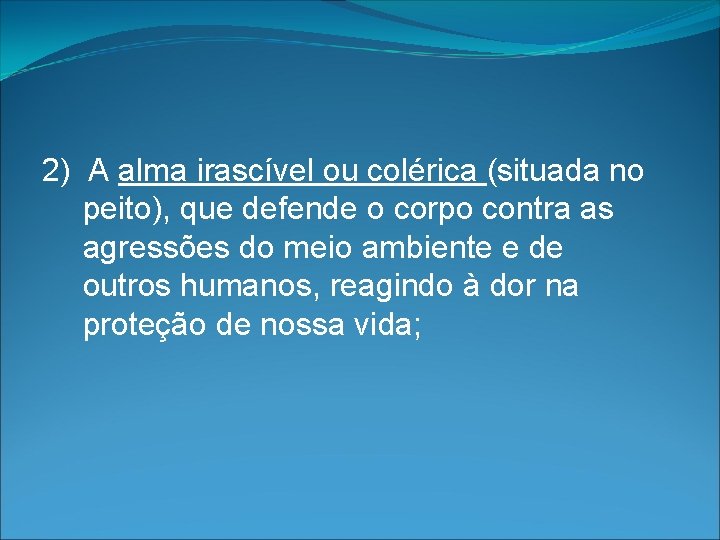 2) A alma irascível ou colérica (situada no peito), que defende o corpo contra as agressões do meio ambiente e de outros humanos, reagindo à dor na proteção de nossa vida;